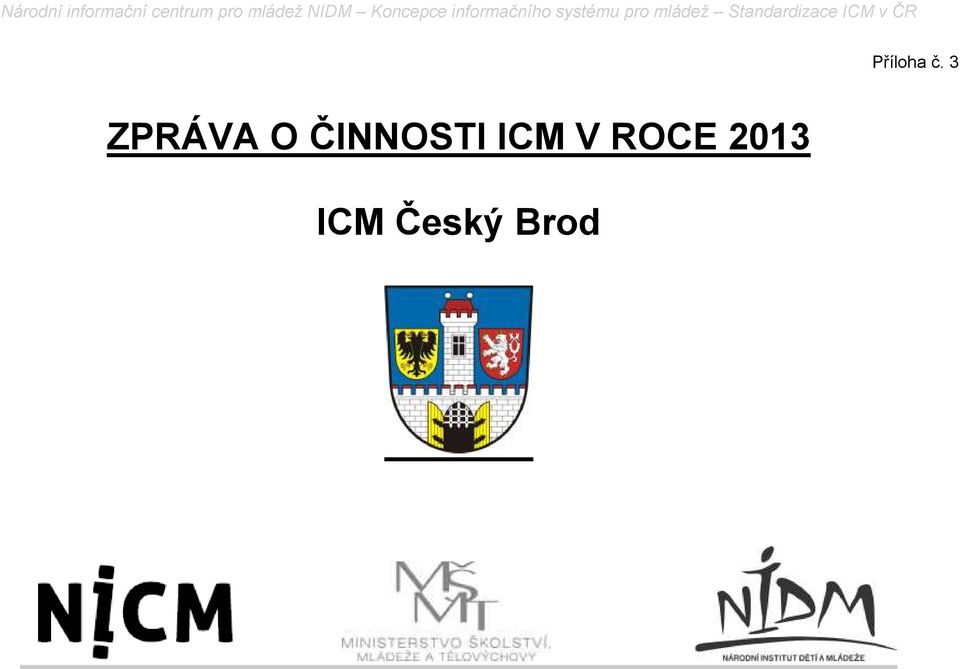 Národní informační centrum pro mládež NIDM – Koncepce informačního systému pro mládež – Standardizace ICM v ČR

Příloha č. 3

ZPRÁVA O ČINNOSTI ICM V ROCE 2013

ICM Český Brod

NICM

MŠMT
MINISTERSTVO ŠKOLSTVÍ, MLÁDEŽE A TĚLOVÝCHOVY

NIDM
NÁRODNÍ INSTITUT DĚTÍ A MLÁDEŽE